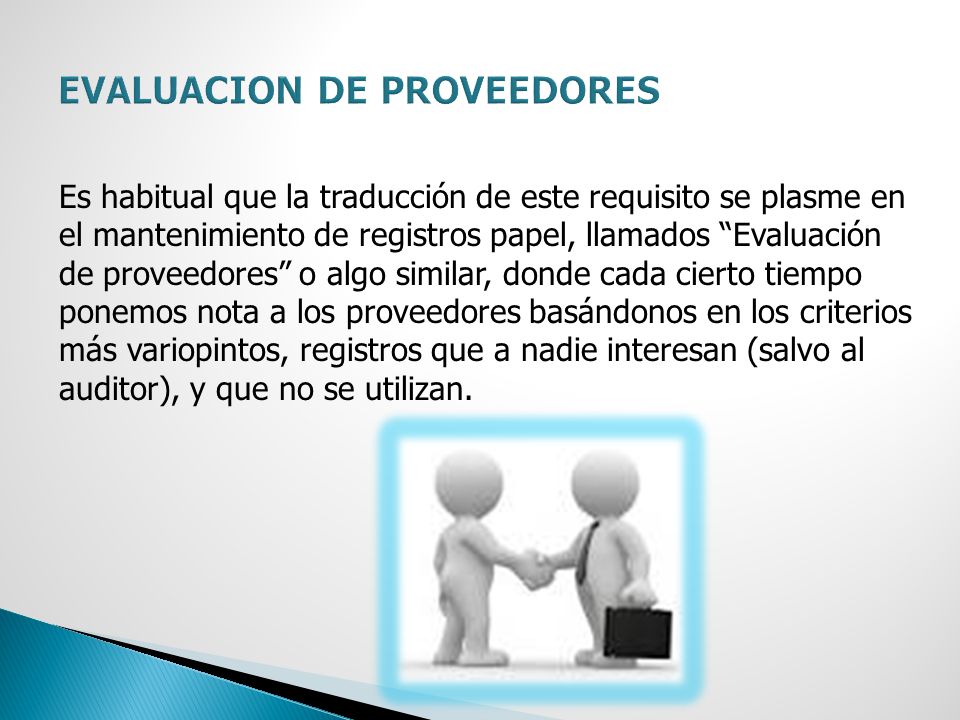 EVALUACION DE PROVEEDORES

Es habitual que la traducción de este requisito se plasme en el mantenimiento de registros papel, llamados “Evaluación de proveedores” o algo similar, donde cada cierto tiempo ponemos nota a los proveedores basándonos en los criterios más variopintos, registros que a nadie interesan (salvo al auditor), y que no se utilizan.